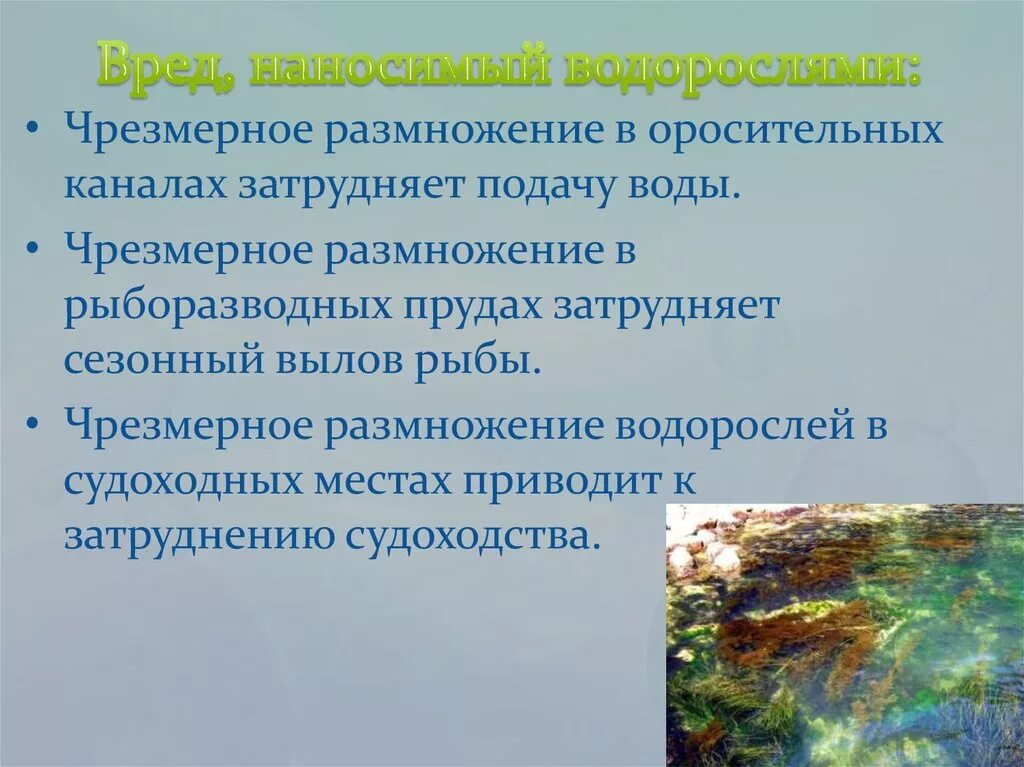 Вред, наносимый водорослями:

• Чрезмерное размножение в оросительных каналах затрудняет подачу воды.

• Чрезмерное размножение в рыборазводных прудах затрудняет сезонный вылов рыбы.

• Чрезмерное размножение водорослей в судоходных местах приводит к затруднению судоходства.